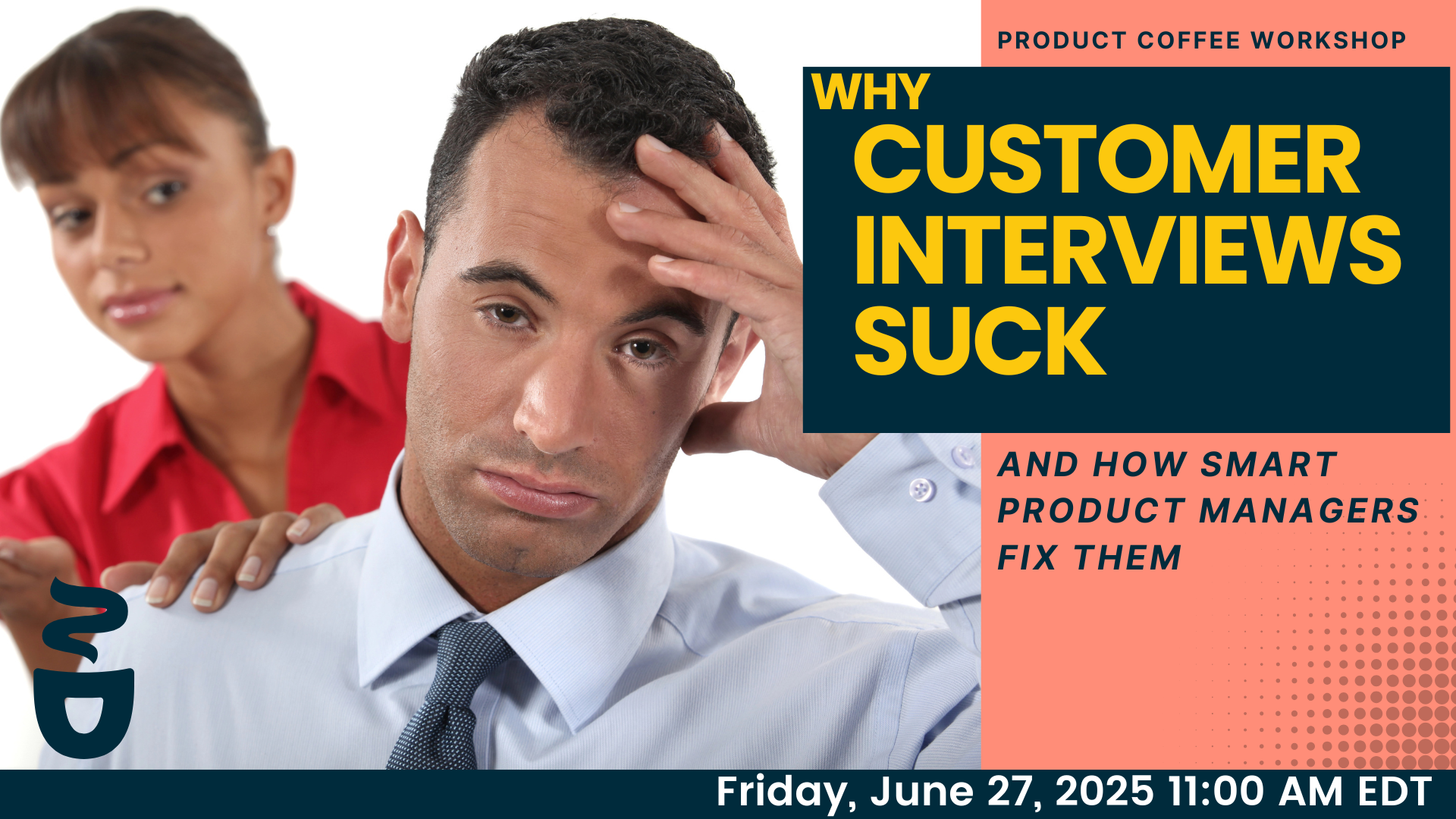 PRODUCT COFFEE WORKSHOP

WHY CUSTOMER INTERVIEWS SUCK

AND HOW SMART PRODUCT MANAGERS FIX THEM

Friday, June 27, 2025 11:00 AM EDT